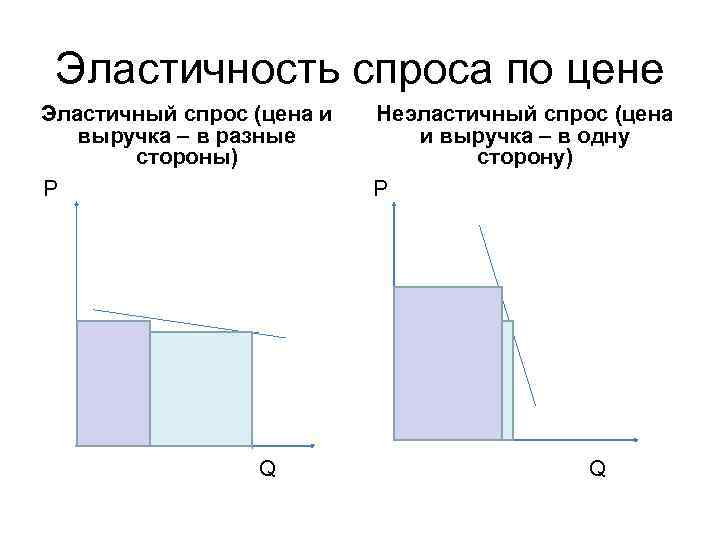 Эластичность спроса по цене

Эластичный спрос (цена и выручка – в разные стороны)

P

Q

Неэластичный спрос (цена и выручка – в одну сторону)

P

Q